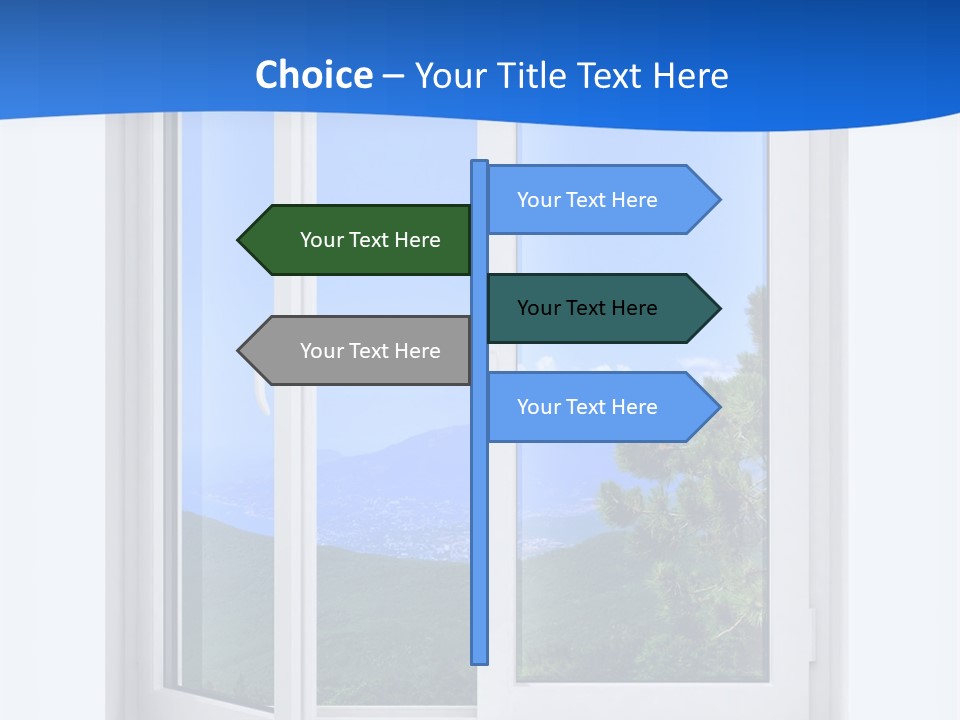 Choice – Your Title Text Here

Your Text Here

Your Text Here

Your Text Here

Your Text Here

Your Text Here